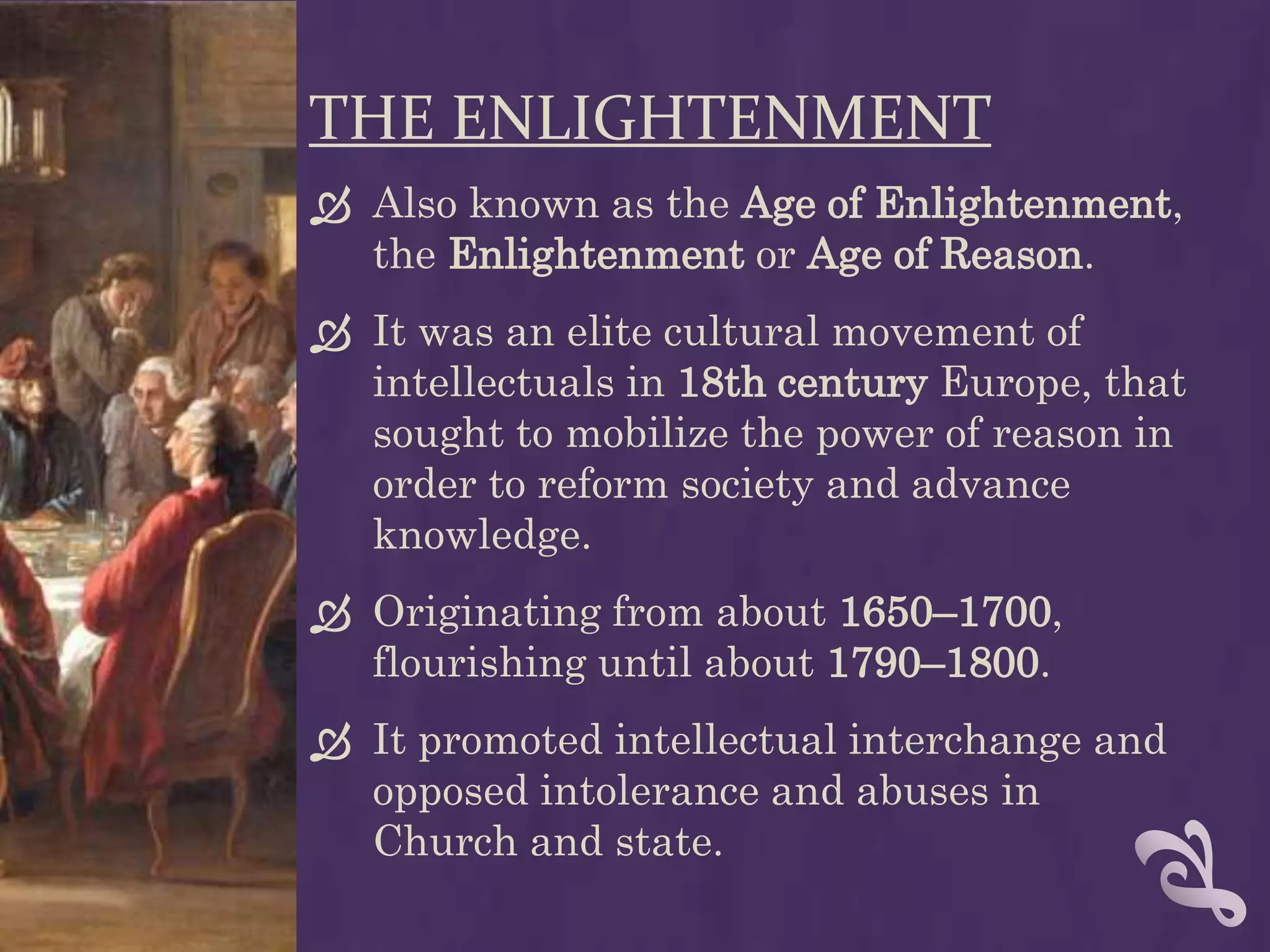 THE ENLIGHTENMENT

Also known as the Age of Enlightenment, the Enlightenment or Age of Reason.

It was an elite cultural movement of intellectuals in 18th century Europe, that sought to mobilize the power of reason in order to reform society and advance knowledge.

Originating from about 1650–1700, flourishing until about 1790–1800.

It promoted intellectual interchange and opposed intolerance and abuses in Church and state.